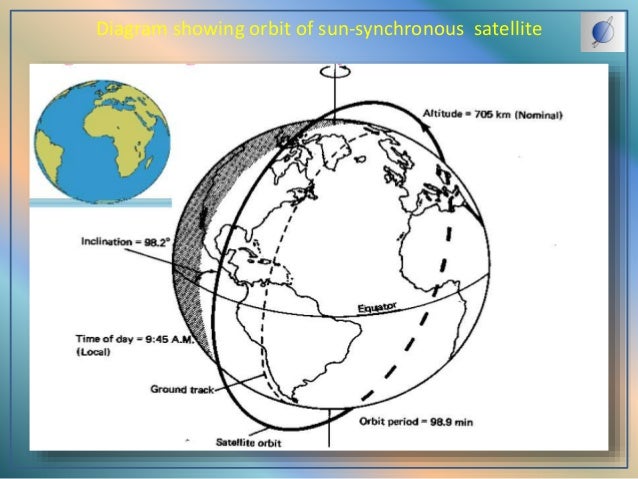 Diagram showing orbit of sun-synchronous satellite

Altitude = 705 km (Nominal)

Inclination = 98.2°

Equator

Time of day = 9:45 A.M. (Local)

Ground track

Orbit period = 98.9 min

Satellite orbit